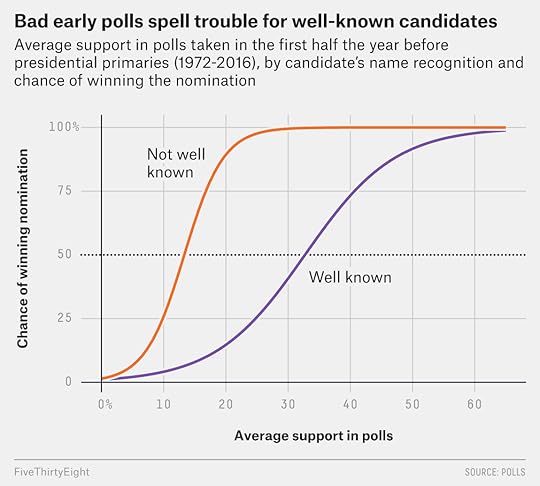 Bad early polls spell trouble for well-known candidates

Average support in polls taken in the first half the year before presidential primaries (1972-2016), by candidate's name recognition and chance of winning the nomination

Chance of winning nomination

100%
75
50
25
0

Not well known

Well known

0%
10
20
30
40
50
60

Average support in polls

FiveThirtyEight

SOURCE: POLLS